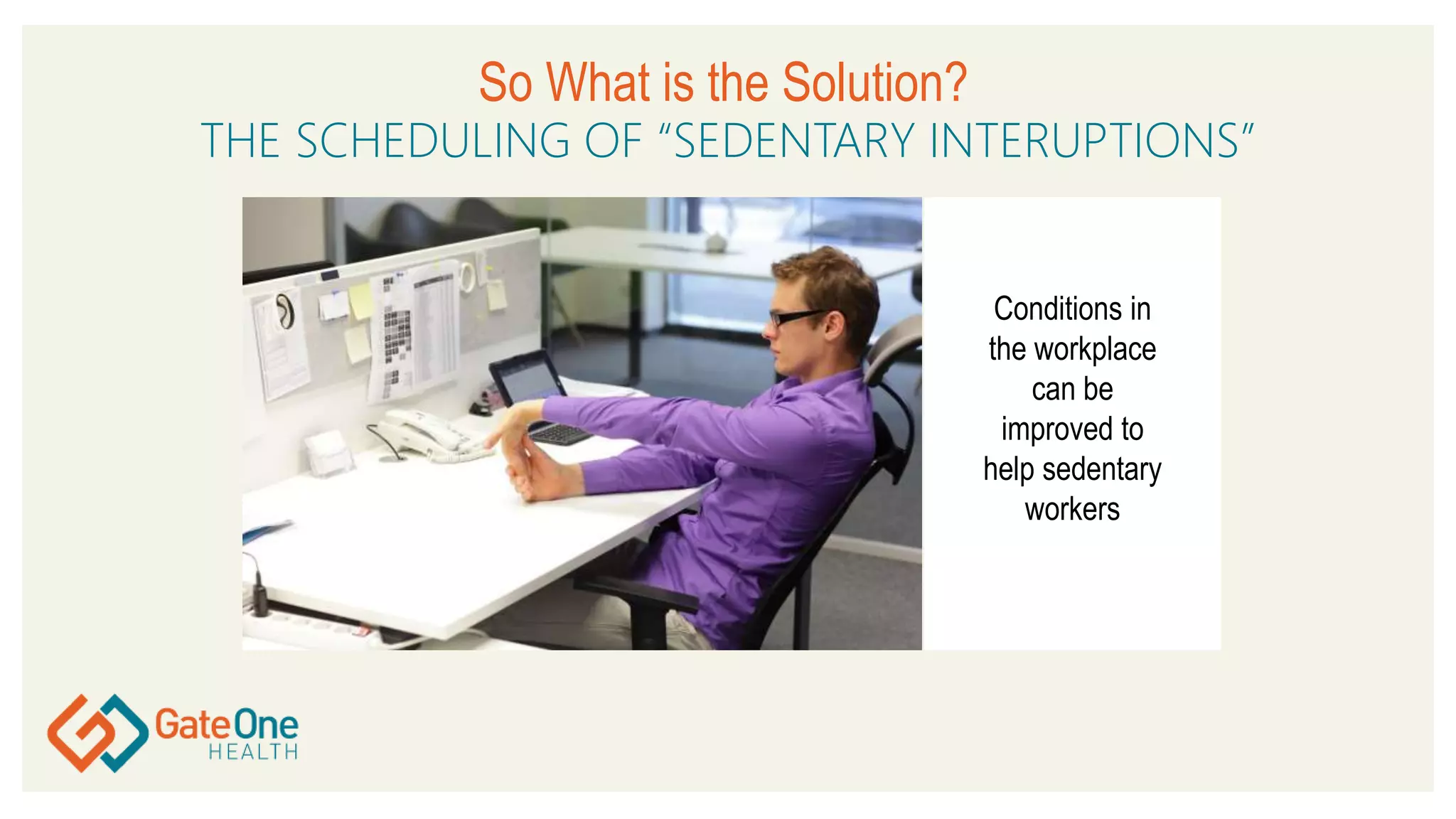 So What is the Solution?
THE SCHEDULING OF “SEDENTARY INTERUPTIONS”

Conditions in the workplace can be improved to help sedentary workers

GateOne
HEALTH